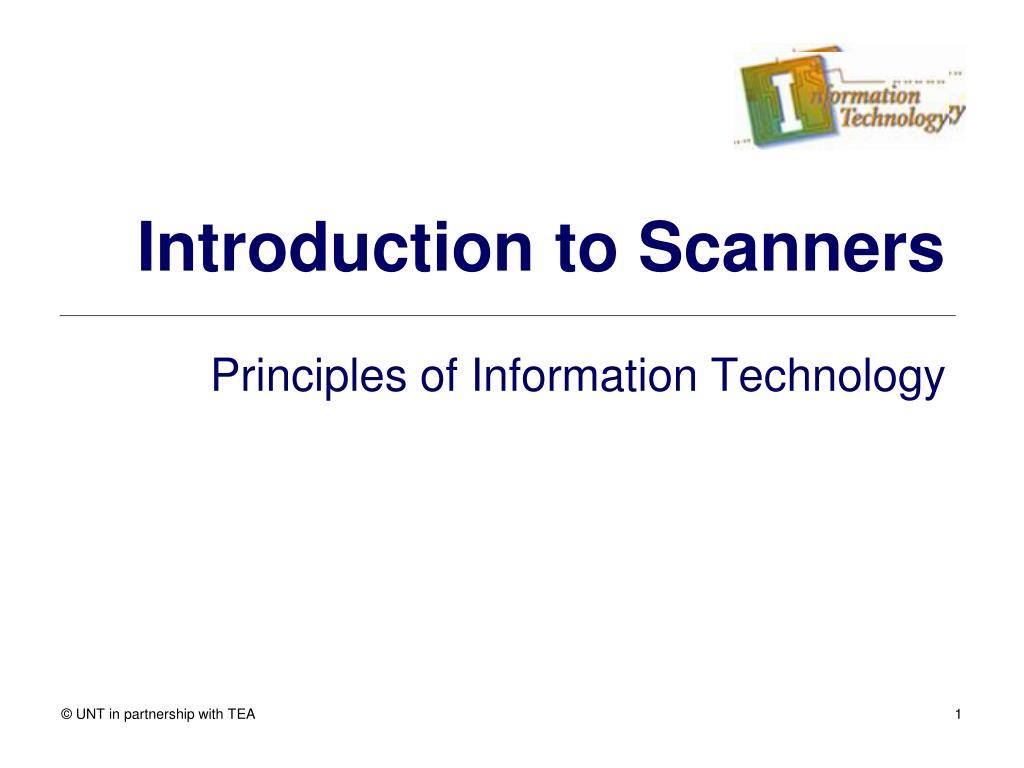 Information Technology

Introduction to Scanners

Principles of Information Technology

© UNT in partnership with TEA

1